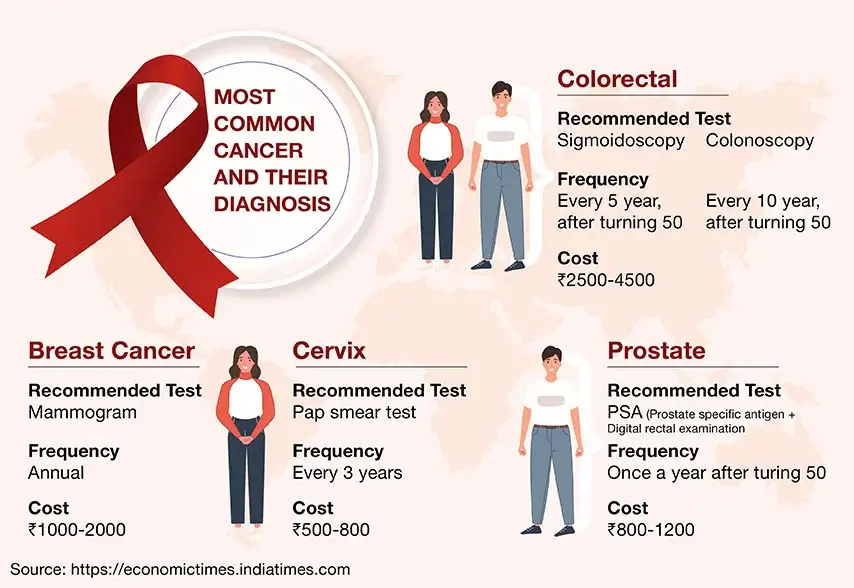 MOST COMMON CANCER AND THEIR DIAGNOSIS

Colorectal

Recommended Test
Sigmoidoscopy Colonoscopy

Frequency
Every 5 year, after turning 50
Every 10 year, after turning 50

Cost
₹2500-4500

Breast Cancer

Recommended Test
Mammogram

Frequency
Annual

Cost
₹1000-2000

Cervix

Recommended Test
Pap smear test

Frequency
Every 3 years

Cost
₹500-800

Prostate

Recommended Test
PSA (Prostate specific antigen + Digital rectal examination

Frequency
Once a year after turing 50

Cost
₹800-1200

Source: https://economictimes.indiatimes.com